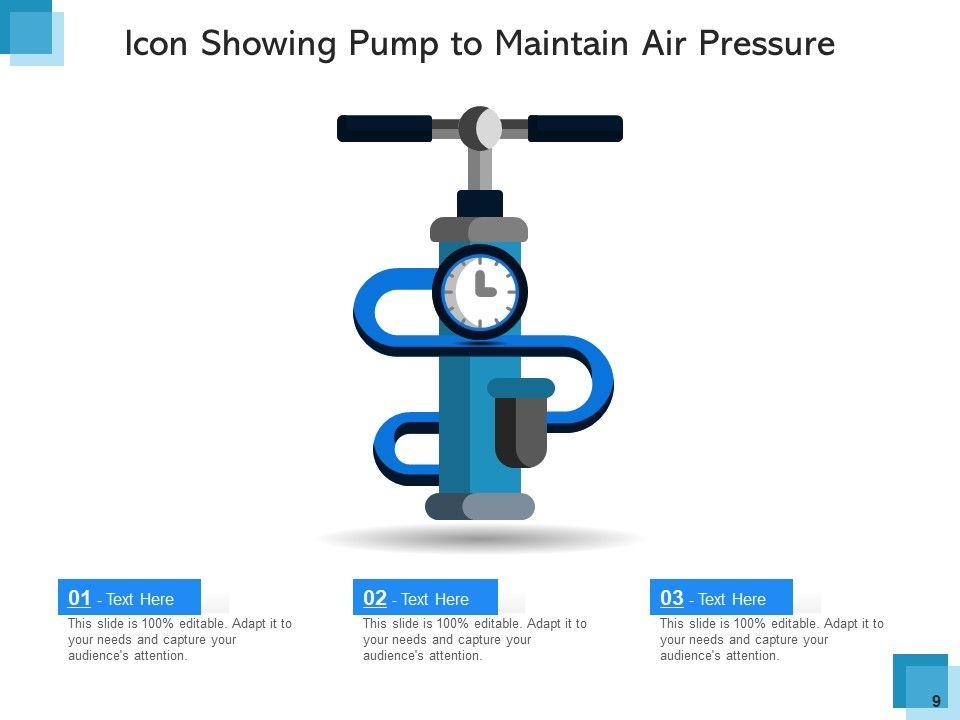 Icon Showing Pump to Maintain Air Pressure

01 - Text Here
This slide is 100% editable. Adapt it to your needs and capture your audience's attention.

02 - Text Here
This slide is 100% editable. Adapt it to your needs and capture your audience's attention.

03 - Text Here
This slide is 100% editable. Adapt it to your needs and capture your audience's attention.

9